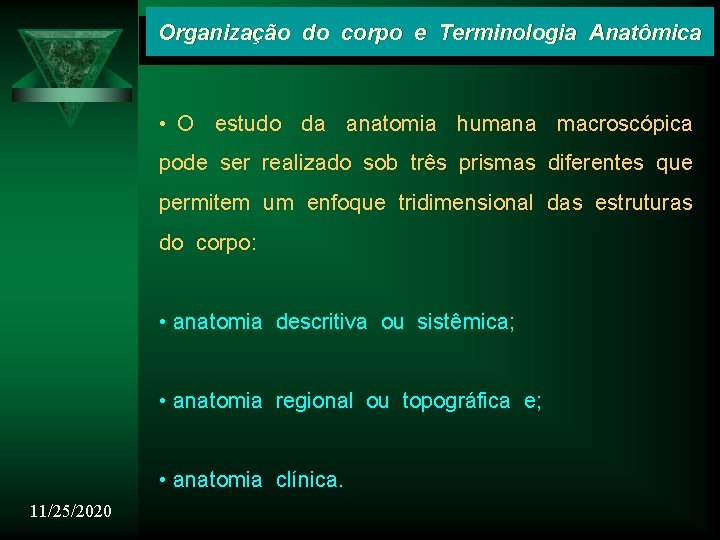 Organização do corpo e Terminologia Anatômica

• O estudo da anatomia humana macroscópica pode ser realizado sob três prismas diferentes que permitem um enfoque tridimensional das estruturas do corpo:

• anatomia descritiva ou sistêmica;

• anatomia regional ou topográfica e;

• anatomia clínica.

11/25/2020